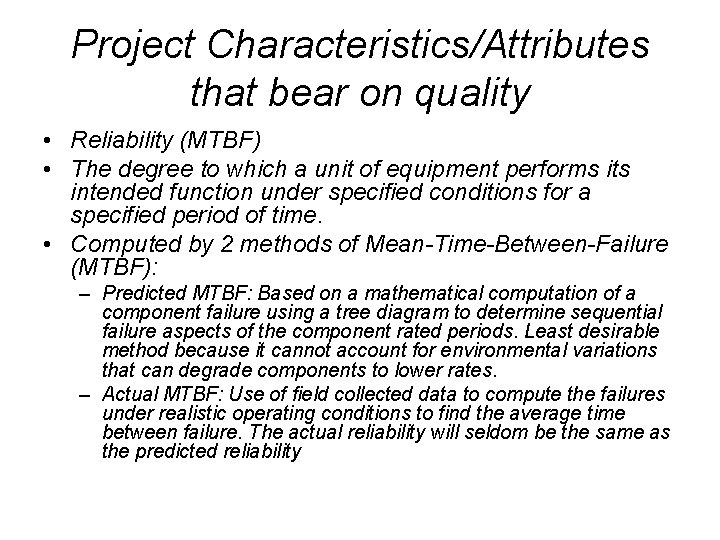 Project Characteristics/Attributes that bear on quality

• Reliability (MTBF)
• The degree to which a unit of equipment performs its intended function under specified conditions for a specified period of time.
• Computed by 2 methods of Mean-Time-Between-Failure (MTBF):
– Predicted MTBF: Based on a mathematical computation of a component failure using a tree diagram to determine sequential failure aspects of the component rated periods. Least desirable method because it cannot account for environmental variations that can degrade components to lower rates.
– Actual MTBF: Use of field collected data to compute the failures under realistic operating conditions to find the average time between failure. The actual reliability will seldom be the same as the predicted reliability